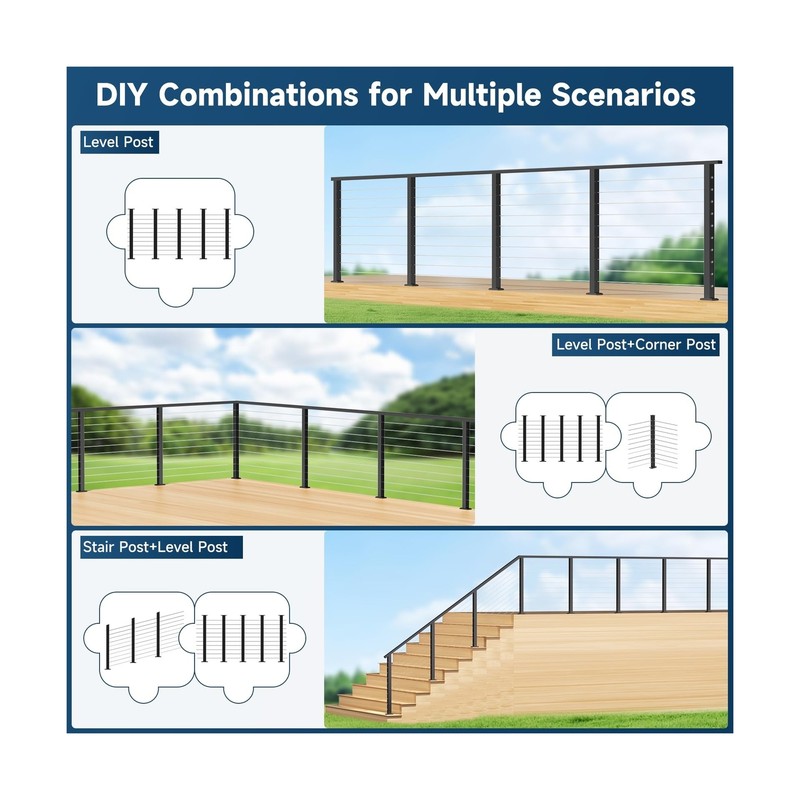 DIY Combinations for Multiple Scenarios

Level Post

Level Post+Corner Post

Stair Post+Level Post